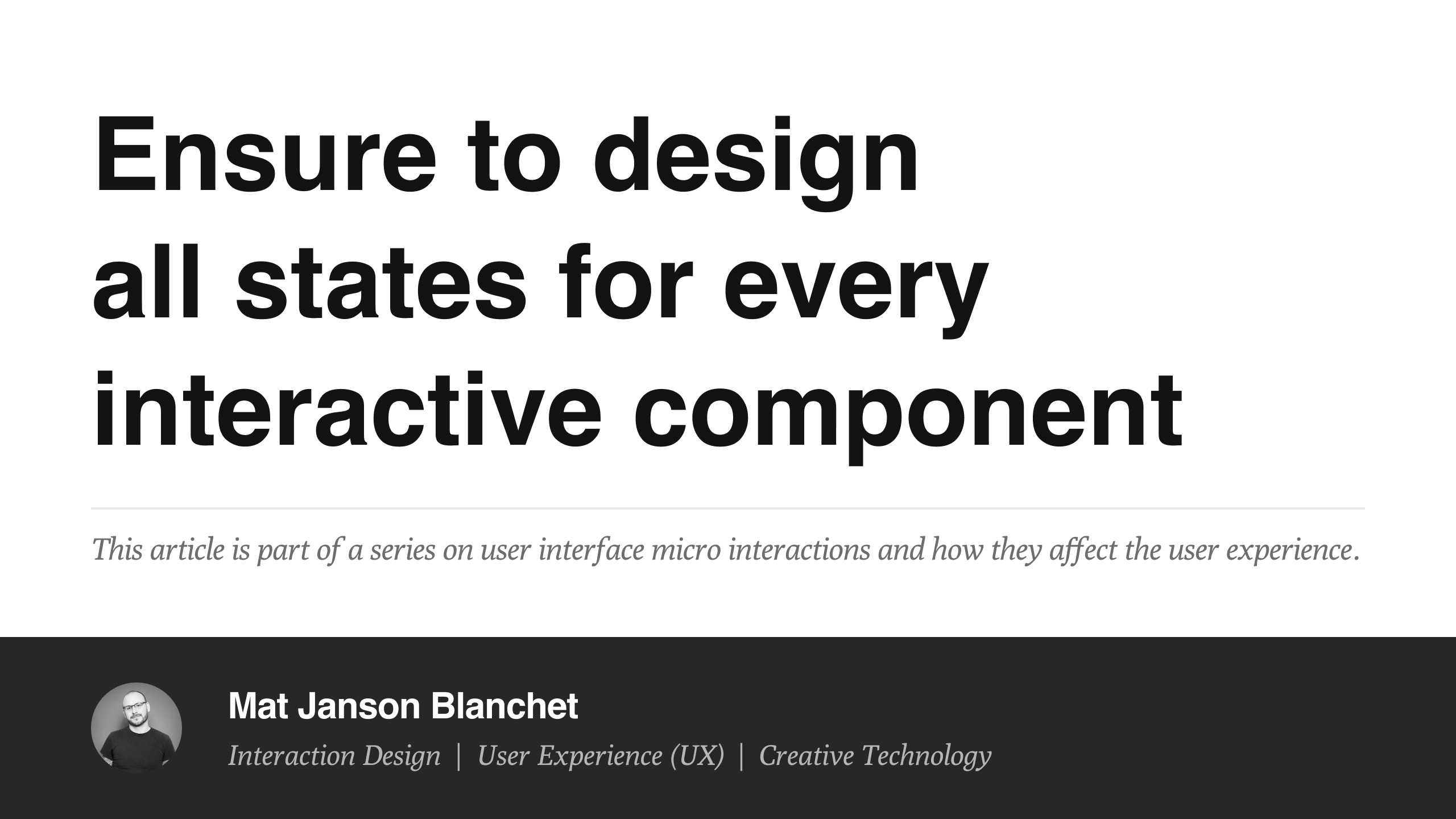 Ensure to design all states for every interactive component

This article is part of a series on user interface micro interactions and how they affect the user experience.

Mat Janson Blanchet

Interaction Design | User Experience (UX) | Creative Technology